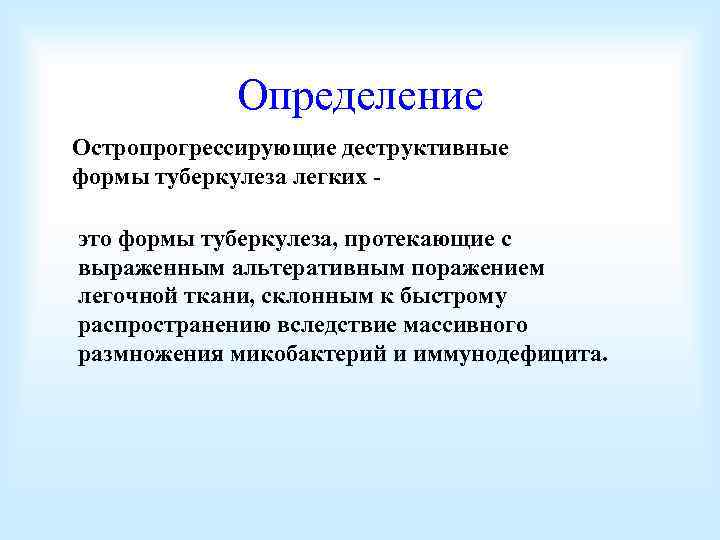 Определение

Остропрогрессирующие деструктивные формы туберкулеза легких -

это формы туберкулеза, протекающие с выраженным альтеративным поражением легочной ткани, склонным к быстрому распространению вследствие массивного размножения микобактерий и иммунодефицита.